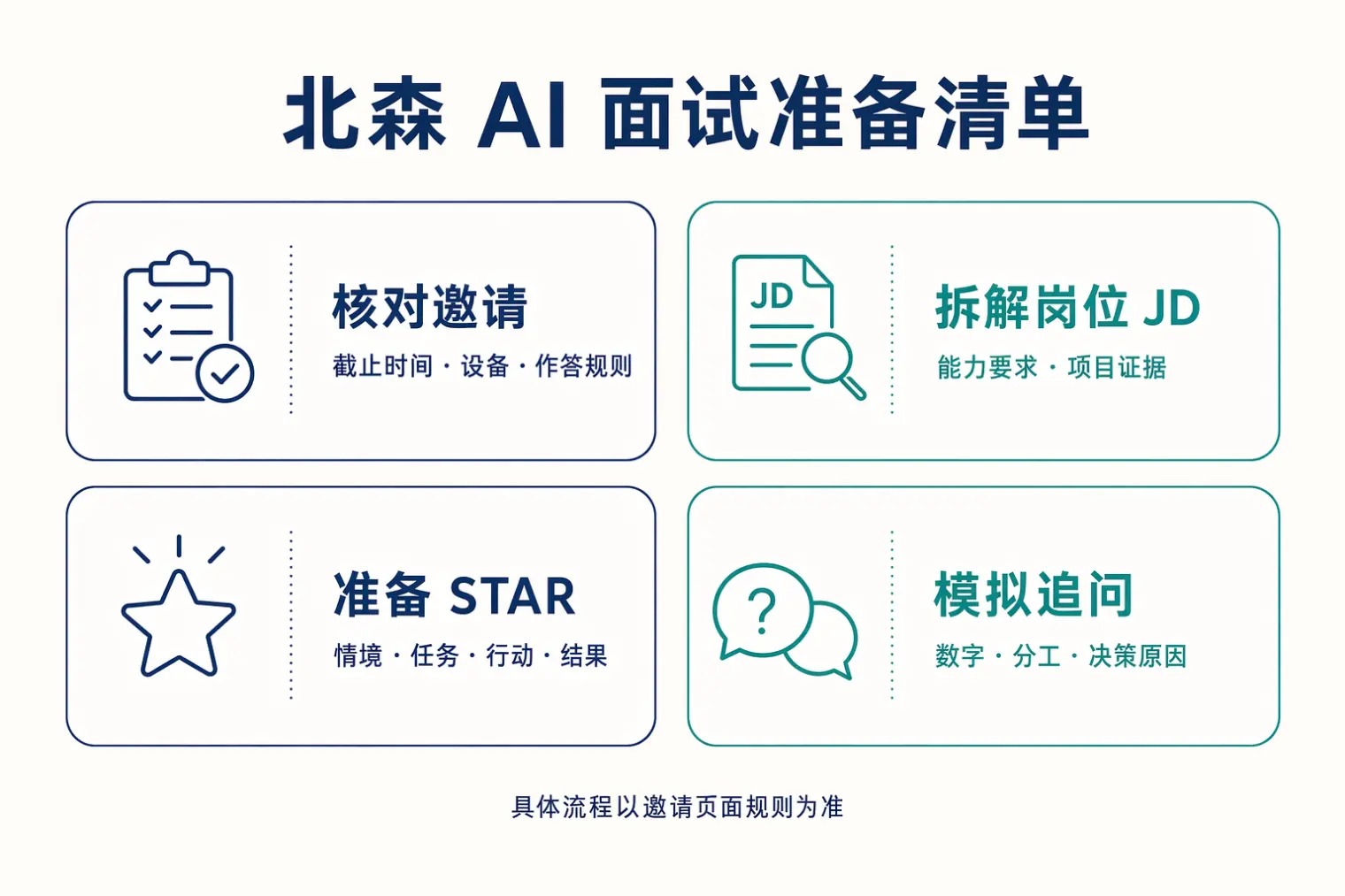 北森 AI 面试准备清单

核对邀请
截止时间 · 设备 · 作答规则

JD

拆解岗位 JD
能力要求 · 项目证据

准备 STAR
情境 · 任务 · 行动 · 结果

?

模拟追问
数字 · 分工 · 决策原因

具体流程以邀请页面规则为准